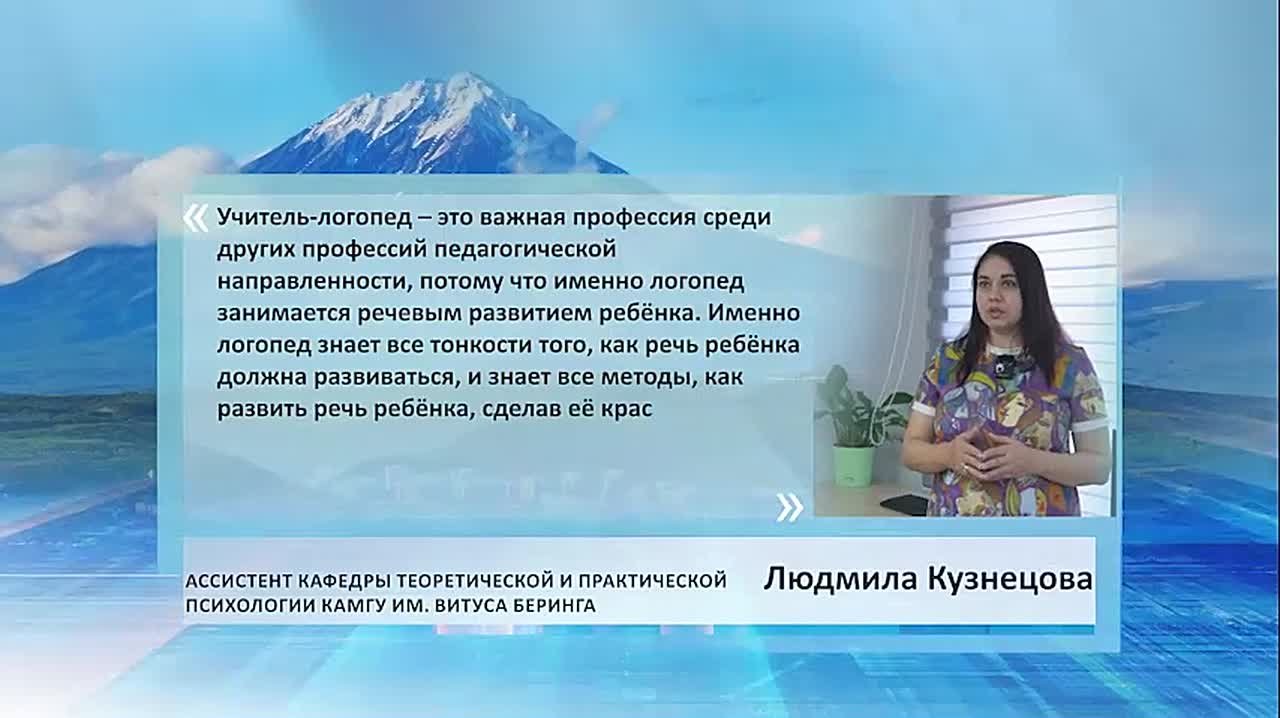 « Учитель-логопед – это важная профессия среди других профессий педагогической направленности, потому что именно логопед занимается речевым развитием ребёнка. Именно логопед знает все тонкости того, как речь ребёнка должна развиваться, и знает все методы, как развить речь ребёнка, сделав её крас »

АССИСТЕНТ КАФЕДРЫ ТЕОРЕТИЧЕСКОЙ И ПРАКТИЧЕСКОЙ ПСИХОЛОГИИ КАМГУ ИМ. ВИТУСА БЕРИНГА

Людмила Кузнецова